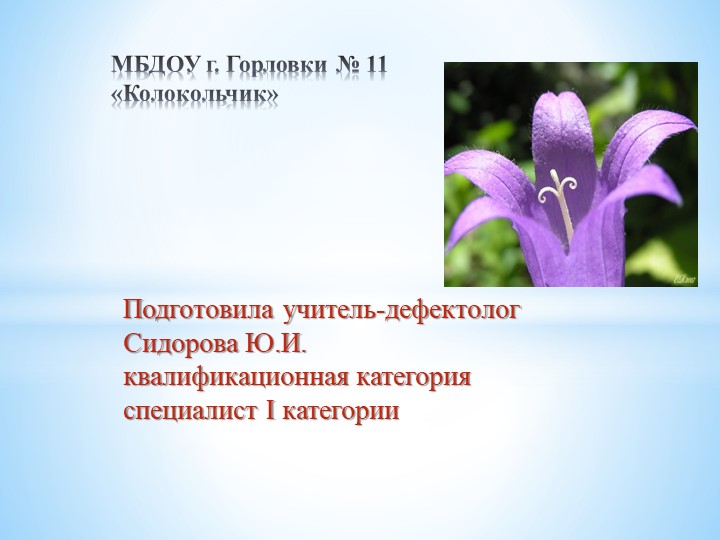 МБДОУ г. Горловки № 11
«Колокольчик»

Подготовила учитель-дефектолог
Сидорова Ю.И.
квалификационная категория
специалист I категории